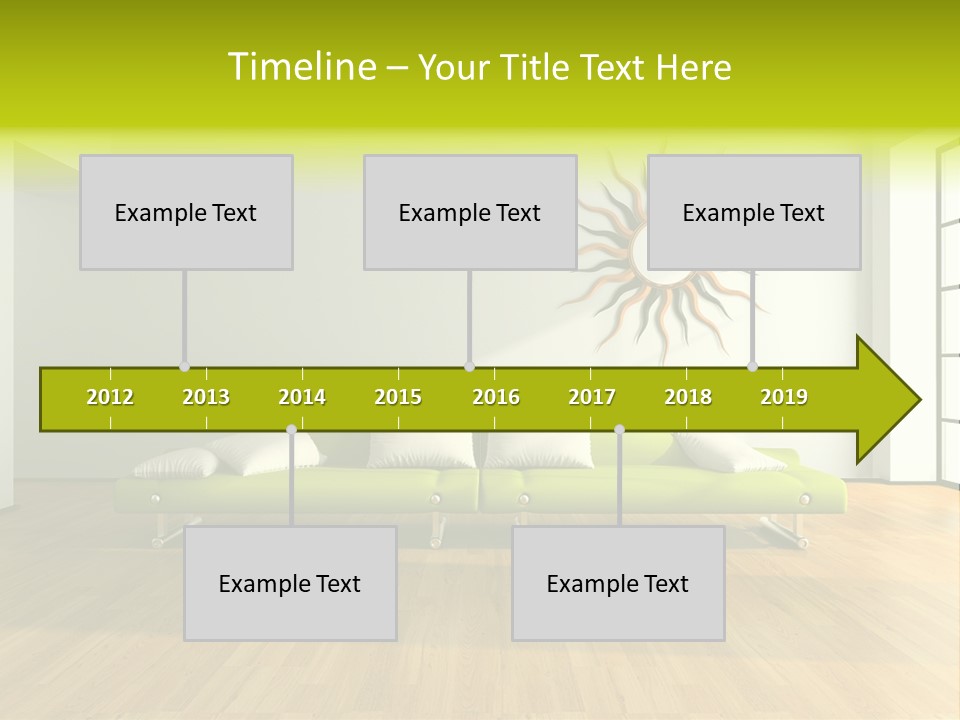 Timeline – Your Title Text Here

Example Text

Example Text

Example Text

2012 2013 2014 2015 2016 2017 2018 2019

Example Text

Example Text